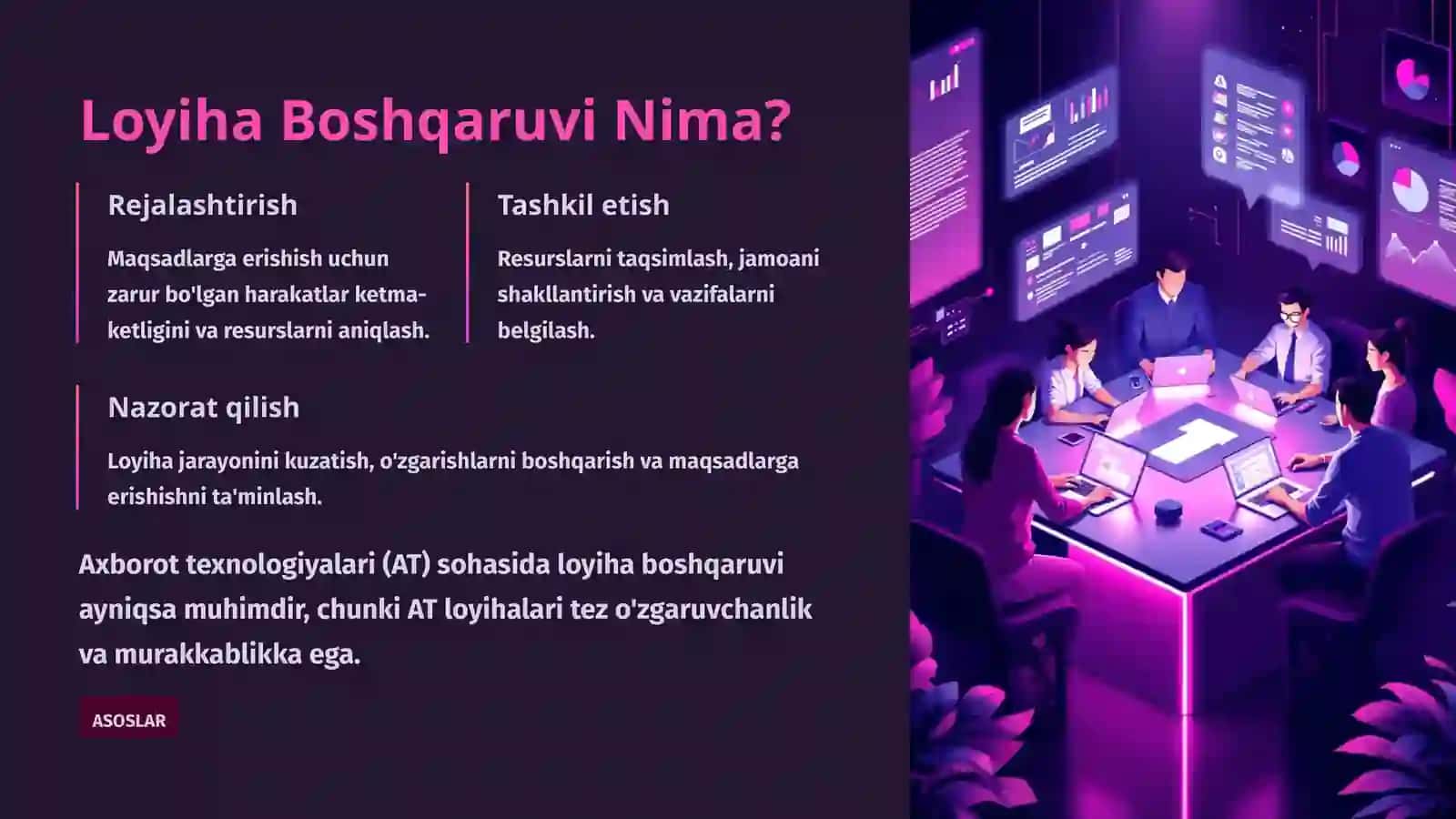 Loyiha Boshqaruvi Nima?

Rejalashtirish

Maqsadlarga erishish uchun zarur bo'lgan harakatlar ketma-ketligini va resurslarni aniqlash.

Tashkil etish

Resurslarni taqsimlash, jamoani shakllantirish va vazifalarni belgilash.

Nazorat qilish

Loyiha jarayonini kuzatish, o'zgarishlarni boshqarish va maqsadlarga erishishni ta'minlash.

Axborot texnologiyalari (AT) sohasida loyiha boshqaruvi ayniqsa muhimdir, chunki AT loyihalari tez o'zgaruvchanlik va murakkablikka ega.

ASOSLAR